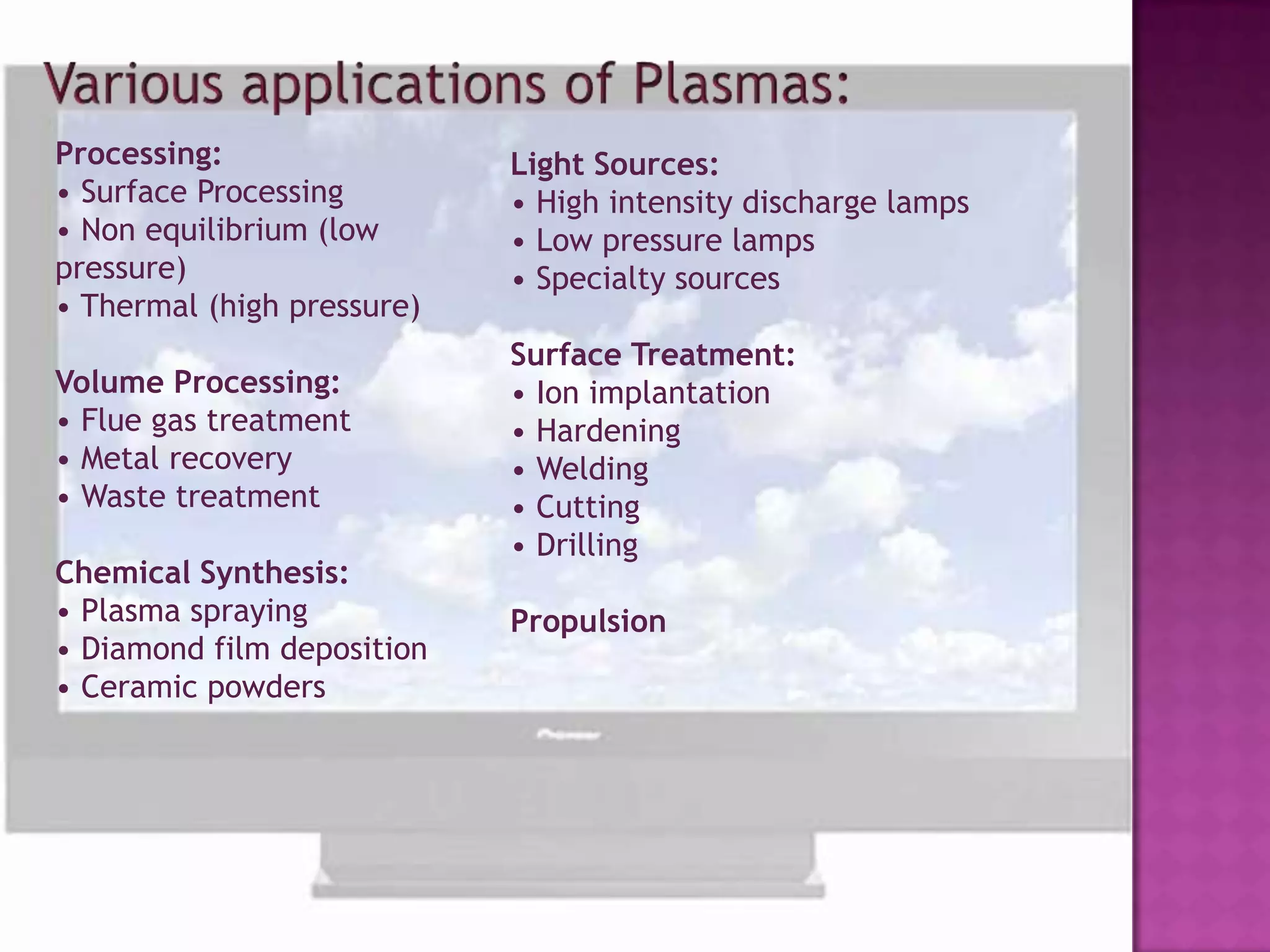 Various applications of Plasmas:

Processing:
• Surface Processing
• Non equilibrium (low pressure)
• Thermal (high pressure)

Volume Processing:
• Flue gas treatment
• Metal recovery
• Waste treatment

Chemical Synthesis:
• Plasma spraying
• Diamond film deposition
• Ceramic powders

Light Sources:
• High intensity discharge lamps
• Low pressure lamps
• Specialty sources

Surface Treatment:
• Ion implantation
• Hardening
• Welding
• Cutting
• Drilling

Propulsion

Pioneer